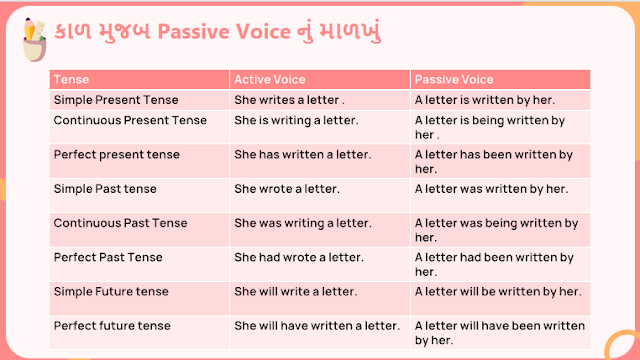 કાળ મુજબ Passive Voice નું માળખું

| Tense | Active Voice | Passive Voice |
|---|---|---|
| Simple Present Tense | She writes a letter . | A letter is written by her. |
| Continuous Present Tense | She is writing a letter. | A letter is being written by her . |
| Perfect present tense | She has written a letter. | A letter has been written by her. |
| Simple Past tense | She wrote a letter. | A letter was written by her. |
| Continuous Past Tense | She was writing a letter. | A letter was being written by her. |
| Perfect Past Tense | She had wrote a letter. | A letter had been written by her. |
| Simple Future tense | She will write a letter. | A letter will be written by her. |
| Perfect future tense | She will have written a letter. | A letter will have been written by her. |